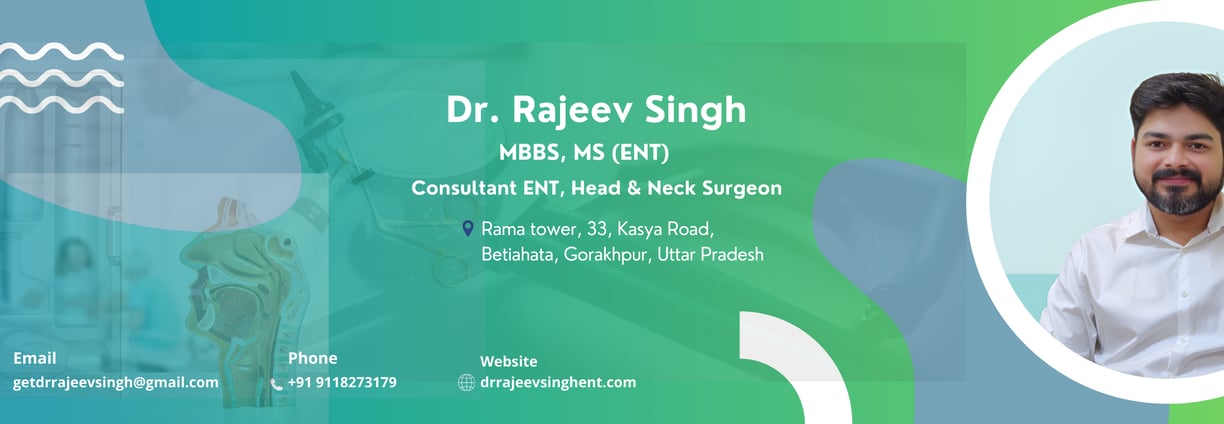 Dr. Rajeev Singh

MBBS, MS (ENT)

Consultant ENT, Head & Neck Surgeon

Rama tower, 33, Kasya Road, Betiahata, Gorakhpur, Uttar Pradesh

Email
getdrrajeevsingh@gmail.com

Phone
+91 9118273179

Website
drrajeevsinghent.com